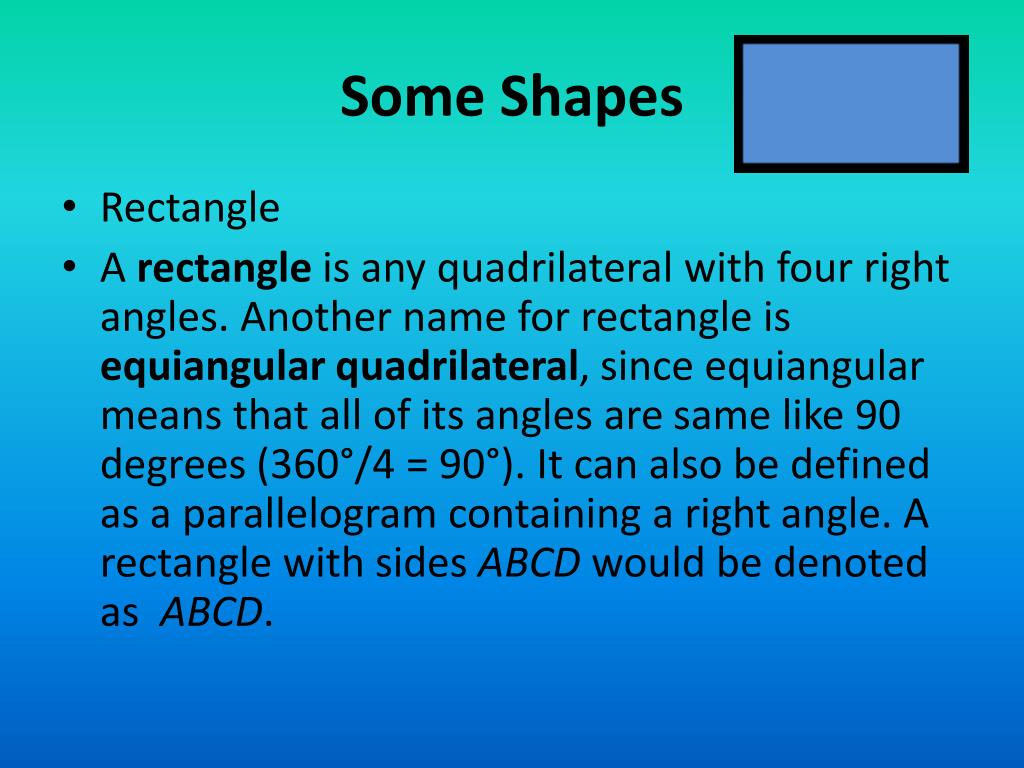 Some Shapes

• Rectangle
• A rectangle is any quadrilateral with four right angles. Another name for rectangle is equiangular quadrilateral, since equiangular means that all of its angles are same like 90 degrees (360°/4 = 90°). It can also be defined as a parallelogram containing a right angle. A rectangle with sides ABCD would be denoted as ABCD.